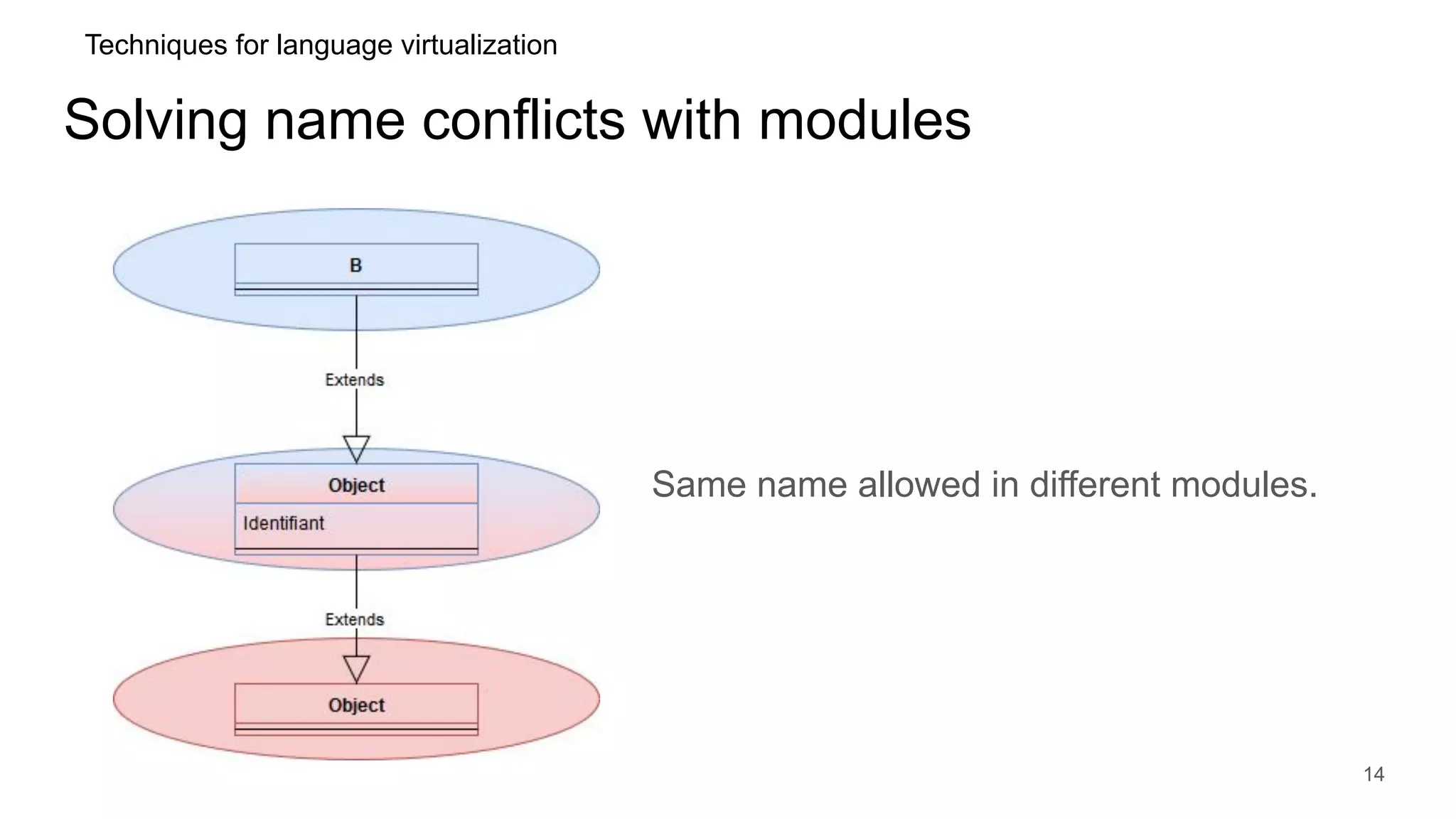 Techniques for language virtualization

Solving name conflicts with modules

B

Extends

Object

Identifiant

Extends

Object

Same name allowed in different modules.

14